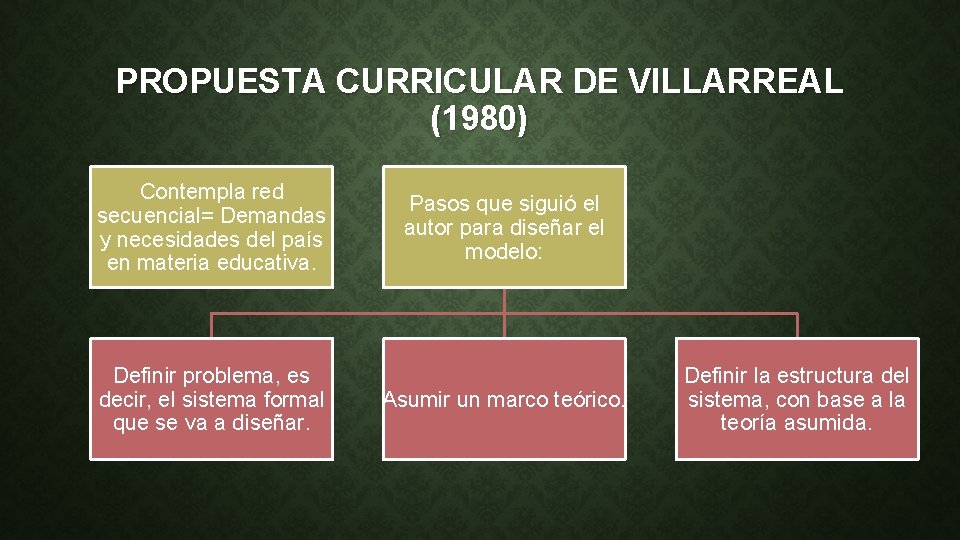 PROPUESTA CURRICULAR DE VILLARREAL (1980)

Contempla red secuencial= Demandas y necesidades del país en materia educativa.

Pasos que siguió el autor para diseñar el modelo:

Definir problema, es decir, el sistema formal que se va a diseñar.

Asumir un marco teórico.

Definir la estructura del sistema, con base a la teoría asumida.